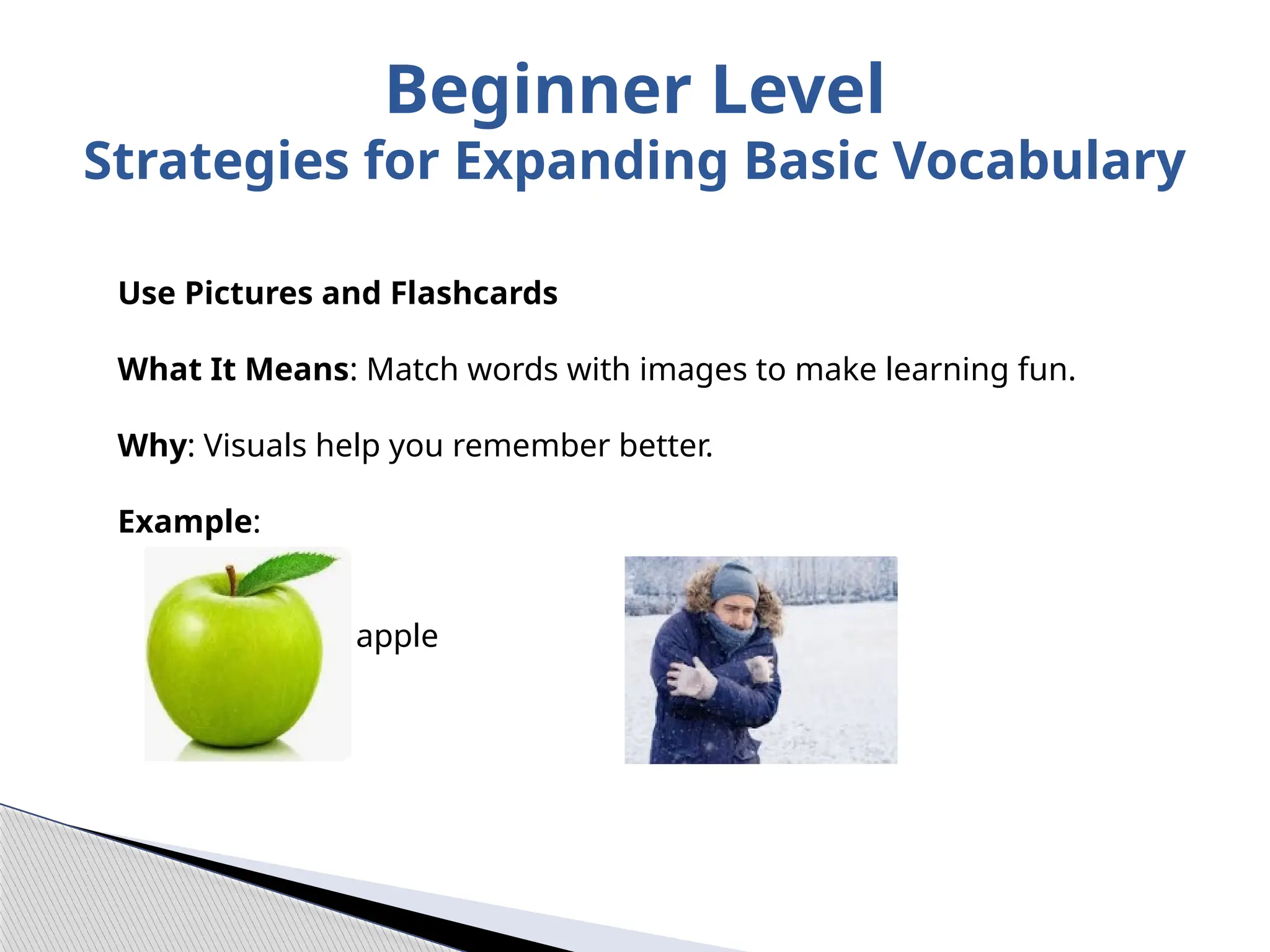 Beginner Level
Strategies for Expanding Basic Vocabulary

Use Pictures and Flashcards

What It Means: Match words with images to make learning fun.

Why: Visuals help you remember better.

Example:

apple